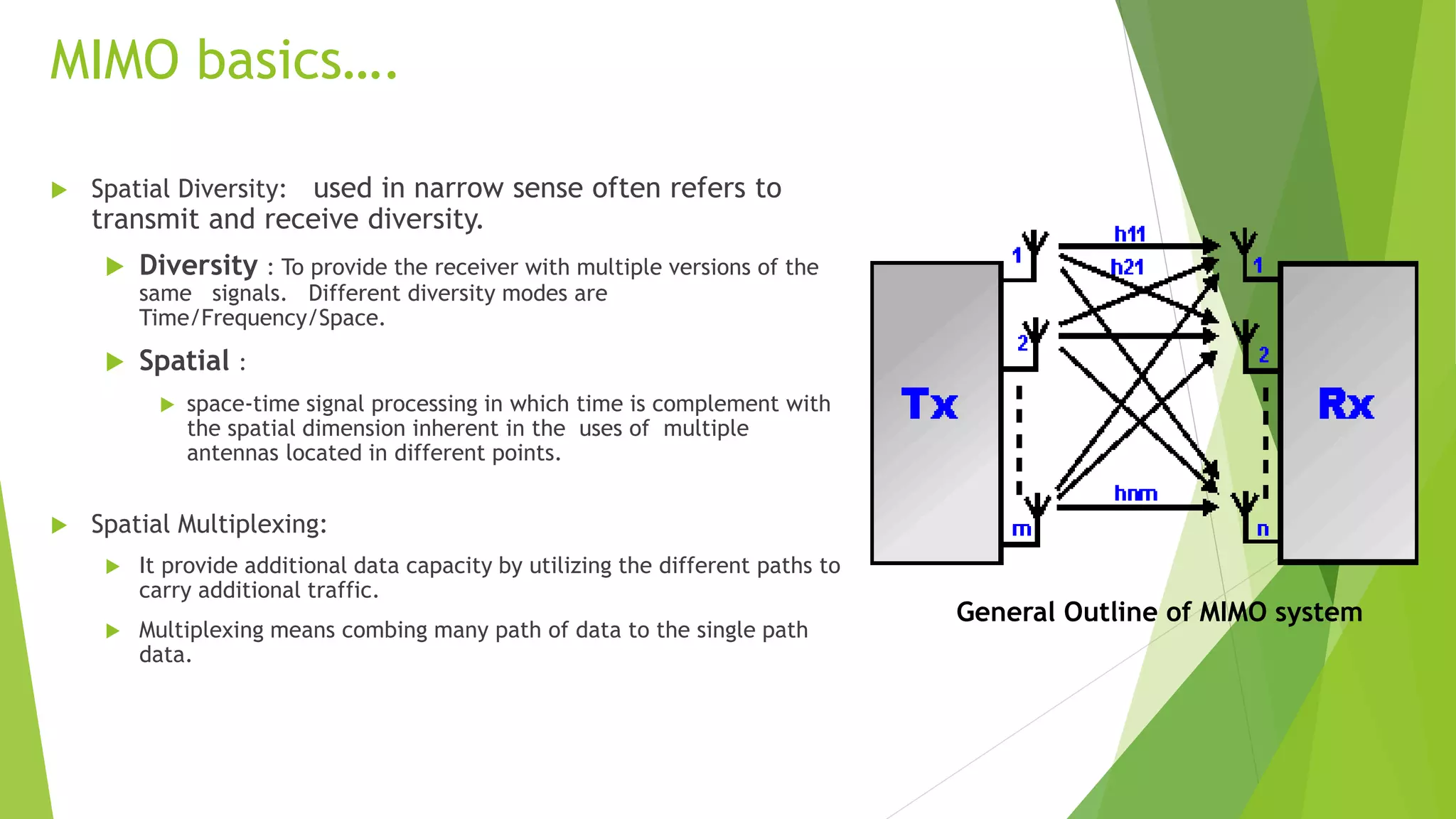 MIMO basics....

Spatial Diversity: used in narrow sense often refers to transmit and receive diversity.

Diversity : To provide the receiver with multiple versions of the same signals. Different diversity modes are Time/Frequency/Space.

Spatial :

space-time signal processing in which time is complement with the spatial dimension inherent in the uses of multiple antennas located in different points.

Spatial Multiplexing:

It provide additional data capacity by utilizing the different paths to carry additional traffic.

Multiplexing means combing many path of data to the single path data.

Tx

1

2

m

h11

h21

hnm

1

2

n

Rx

General Outline of MIMO system